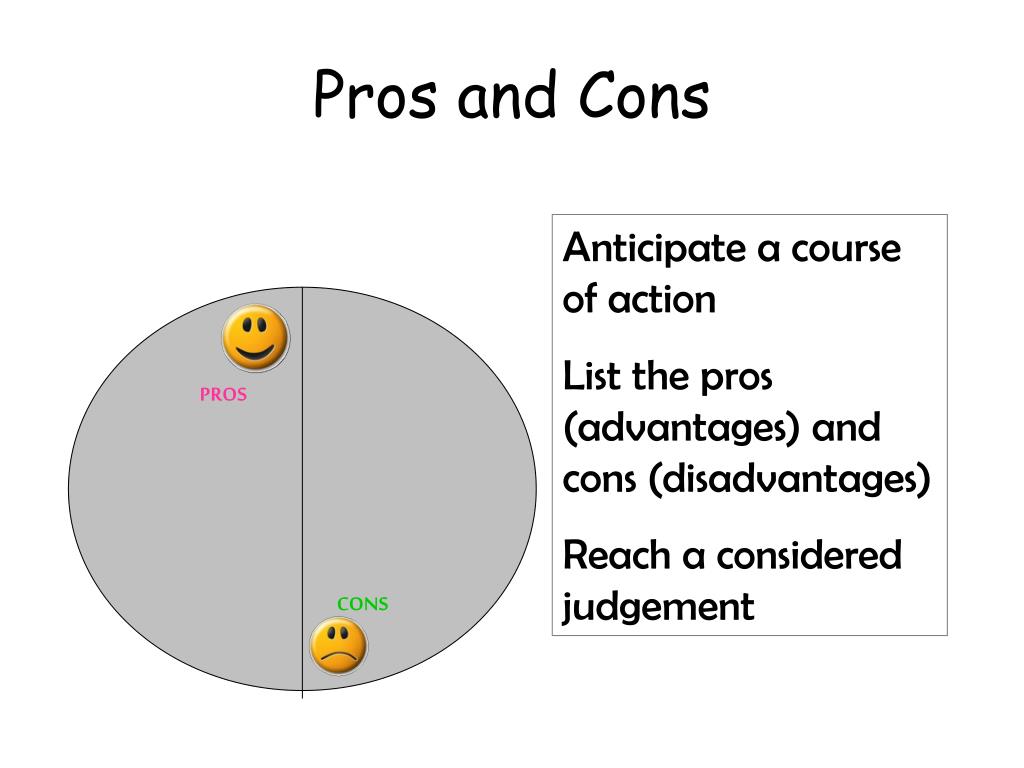 Pros and Cons

PROS

CONS

Anticipate a course of action

List the pros (advantages) and cons (disadvantages)

Reach a considered judgement